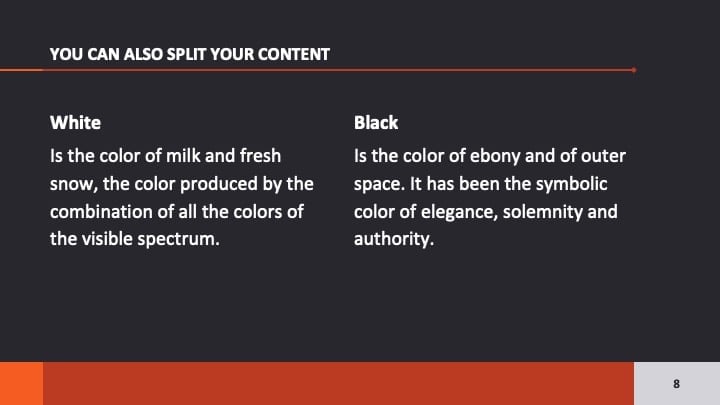 YOU CAN ALSO SPLIT YOUR CONTENT

White

Is the color of milk and fresh snow, the color produced by the combination of all the colors of the visible spectrum.

Black

Is the color of ebony and of outer space. It has been the symbolic color of elegance, solemnity and authority.

8